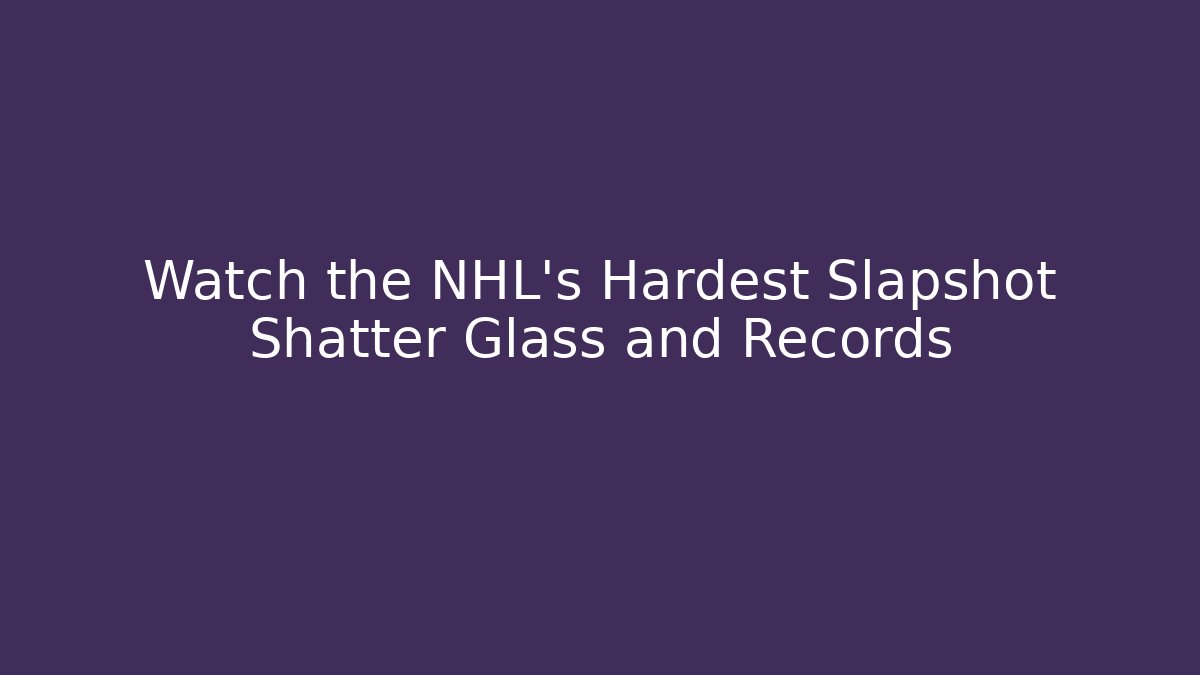 Watch the NHL's Hardest Slapshot Shatter Glass and Records